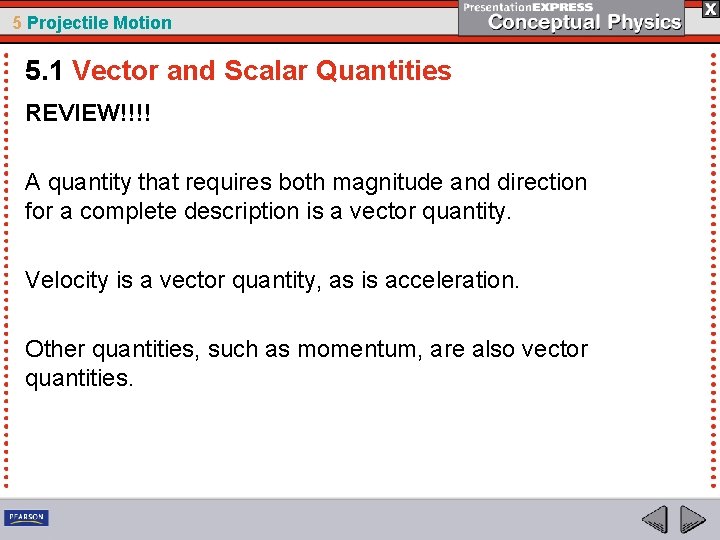 5 Projectile Motion

PresentationEXPRESS
Conceptual Physics

X

5.1 Vector and Scalar Quantities

REVIEW!!!!

A quantity that requires both magnitude and direction for a complete description is a vector quantity.

Velocity is a vector quantity, as is acceleration.

Other quantities, such as momentum, are also vector quantities.

PEARSON